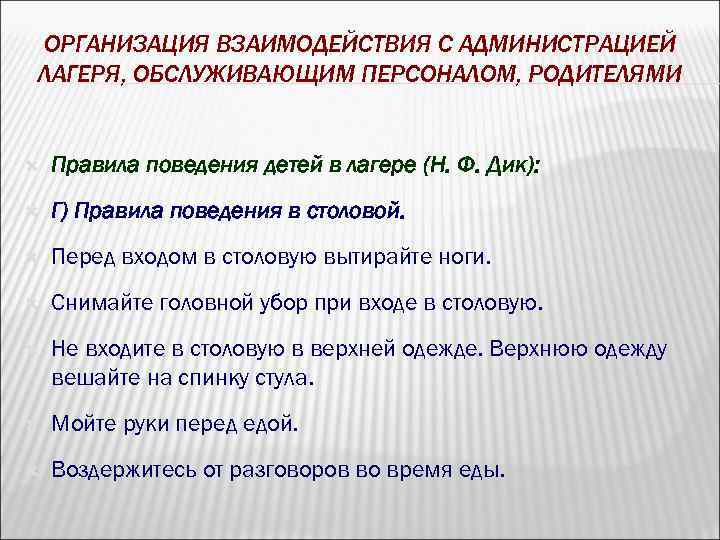 ОРГАНИЗАЦИЯ ВЗАИМОДЕЙСТВИЯ С АДМИНИСТРАЦИЕЙ ЛАГЕРЯ, ОБСЛУЖИВАЮЩИМ ПЕРСОНАЛОМ, РОДИТЕЛЯМИ

Правила поведения детей в лагере (Н. Ф. Дик):

Г) Правила поведения в столовой.

Перед входом в столовую вытирайте ноги.

Снимайте головной убор при входе в столовую.

Не входите в столовую в верхней одежде. Верхнюю одежду вешайте на спинку стула.

Мойте руки перед едой.

Воздержитесь от разговоров во время еды.